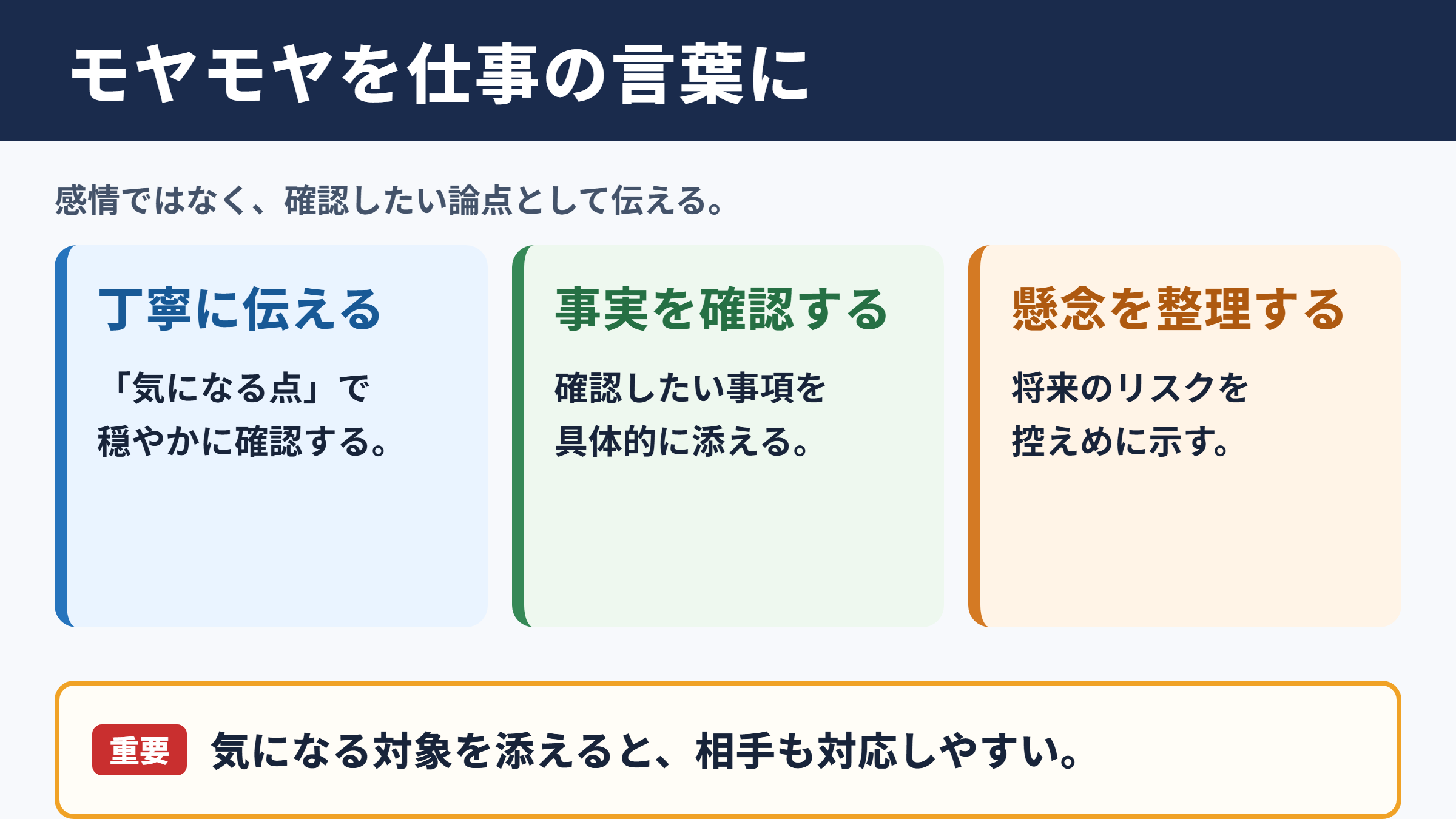 モヤモヤを仕事の言葉に

感情ではなく、確認したい論点として伝える。

丁寧に伝える

「気になる点」で穏やかに確認する。

事実を確認する

確認したい事項を具体的に添える。

懸念を整理する

将来のリスクを控えめに示す。

重要 気になる対象を添えると、相手も対応しやすい。